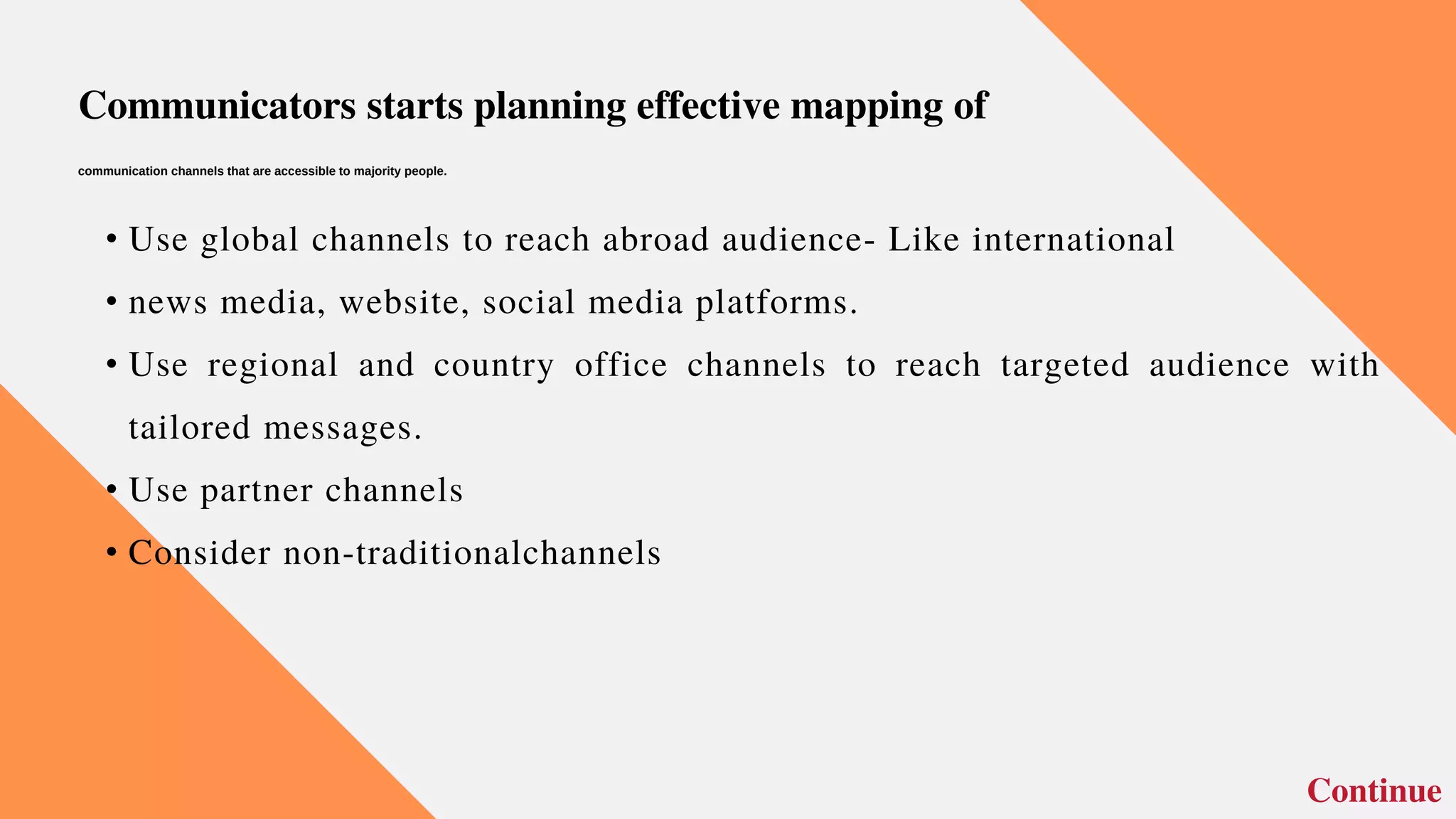 Communicators starts planning effective mapping of

communication channels that are accessible to majority people.

• Use global channels to reach abroad audience- Like international

• news media, website, social media platforms.

• Use regional and country office channels to reach targeted audience with tailored messages.

• Use partner channels

• Consider non-traditionalchannels

Continue